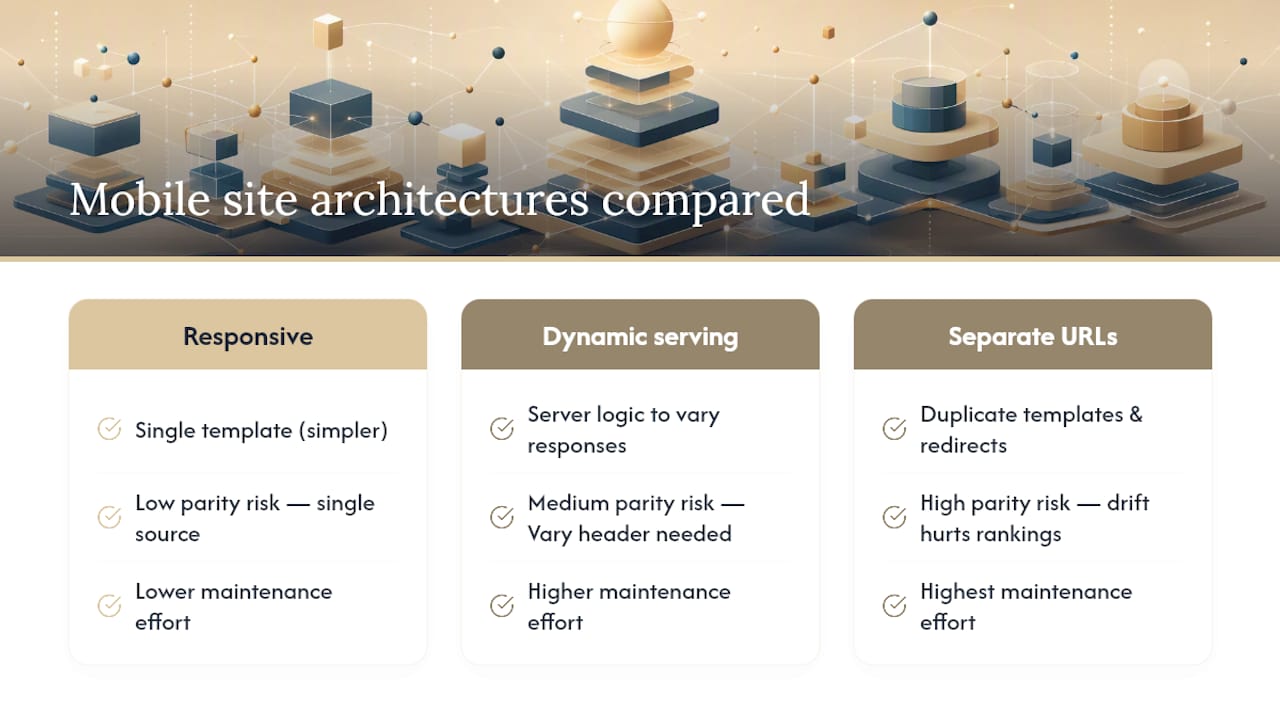 Mobile site architectures compared

Responsive

Single template (simpler)

Low parity risk — single source

Lower maintenance effort

Dynamic serving

Server logic to vary responses

Medium parity risk — Vary header needed

Higher maintenance effort

Separate URLs

Duplicate templates & redirects

High parity risk — drift hurts rankings

Highest maintenance effort